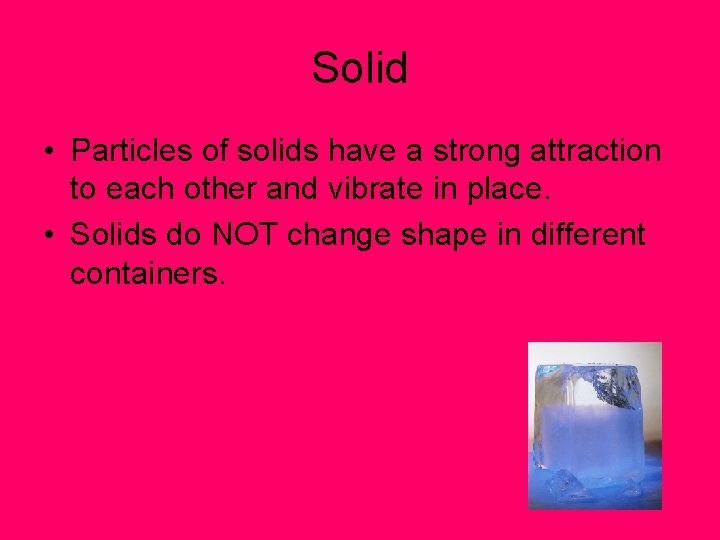 Solid

• Particles of solids have a strong attraction to each other and vibrate in place.
• Solids do NOT change shape in different containers.